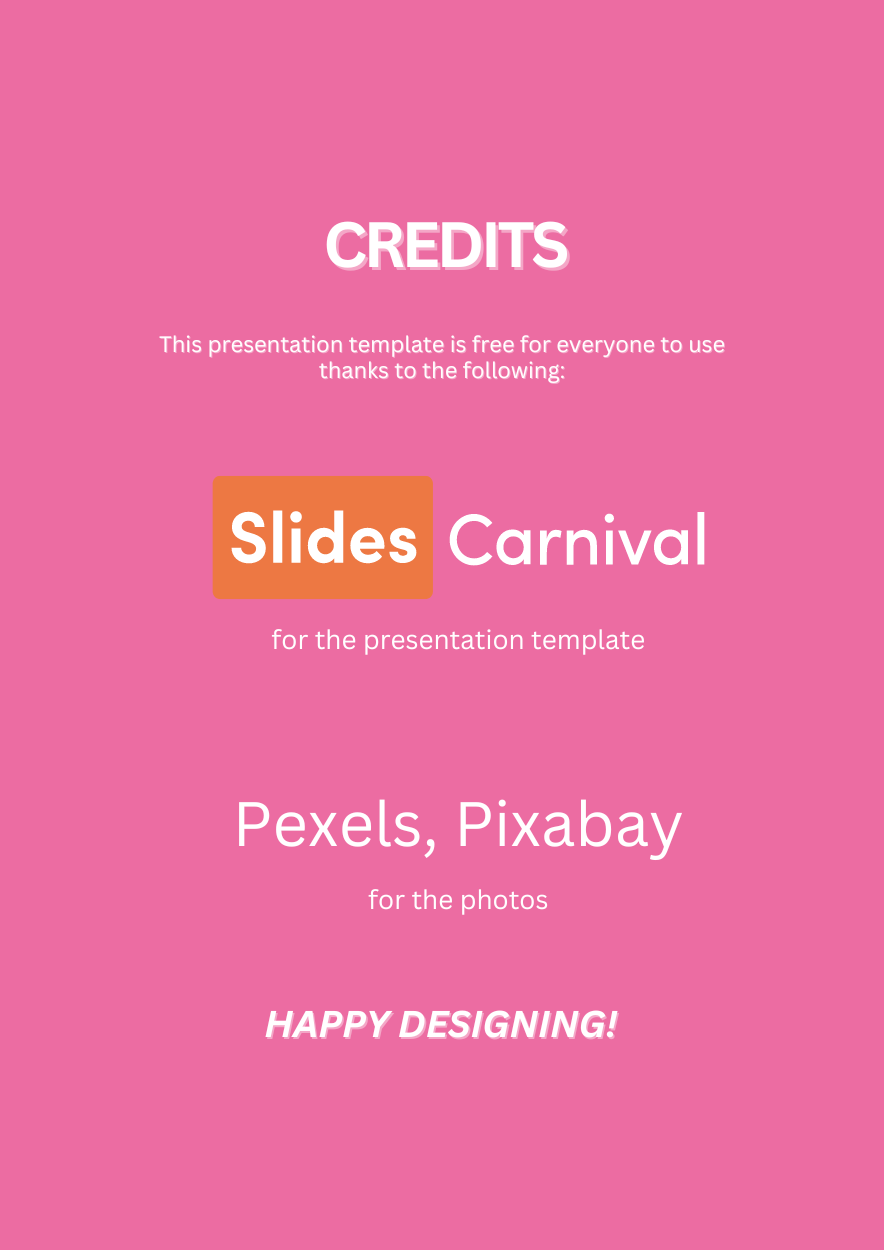 CREDITS

This presentation template is free for everyone to use thanks to the following:

Slides Carnival

for the presentation template

Pexels, Pixabay

for the photos

HAPPY DESIGNING!